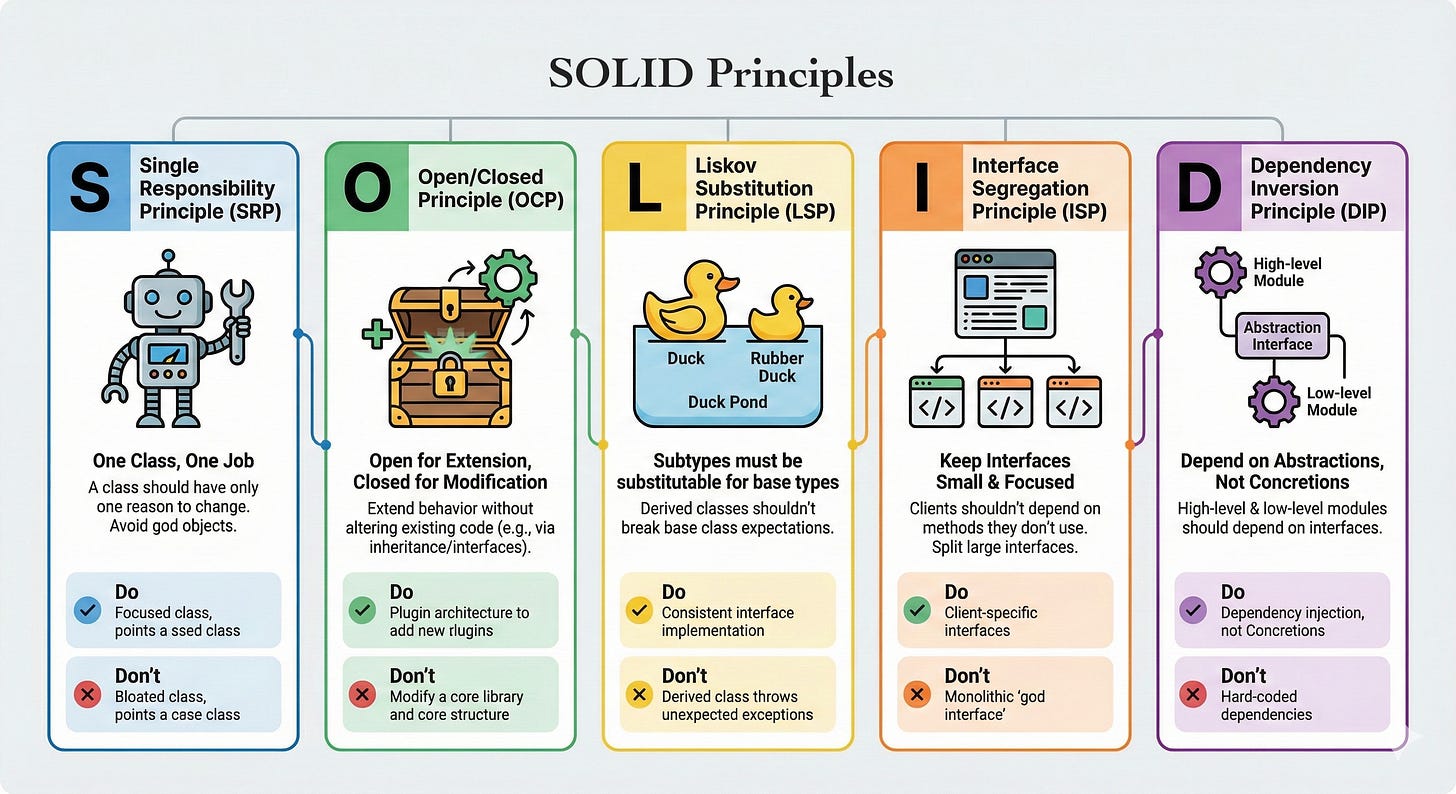 SOLID Principles

S Single Responsibility Principle (SRP)

One Class, One Job

A class should have only one reason to change. Avoid god objects.

Do
Focused class, points a ssed class

Don't
Bloated class, points a case class

O Open/Closed Principle (OCP)

Open for Extension, Closed for Modification

Extend behavior without altering existing code (e.g., via inheritance/interfaces).

Do
Plugin architecture to add new rlugins

Don't
Modify a core library and core structure

L Liskov Substitution Principle (LSP)

Duck

Rubber Duck

Duck Pond

Subtypes must be substitutable for base types

Derived classes shouldn't break base class expectations.

Do
Consistent interface implementation

Don't
Derived class throws unexpected exceptions

I Interface Segregation Principle (ISP)

</>

</>

</>

Keep Interfaces Small & Focused

Clients shouldn't depend on methods they don't use. Split large interfaces.

Do
Client-specific interfaces

Don't
Monolithic 'god interface'

D Dependency Inversion Principle (DIP)

High-level Module

Abstraction Interface

Low-level Module

Depend on Abstractions, Not Concretions

High-level & low-level modules should depend on interfaces.

Do
Dependency injection, not Concretions

Don't
Hard-coded dependencies